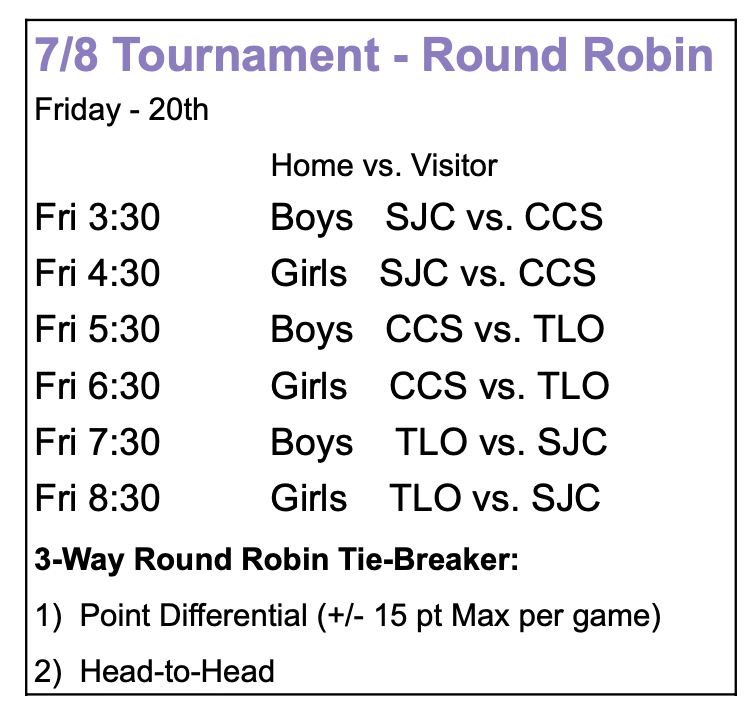 7/8 Tournament - Round Robin

Friday - 20th

Home vs. Visitor

Fri 3:30 Boys SJC vs. CCS

Fri 4:30 Girls SJC vs. CCS

Fri 5:30 Boys CCS vs. TLO

Fri 6:30 Girls CCS vs. TLO

Fri 7:30 Boys TLO vs. SJC

Fri 8:30 Girls TLO vs. SJC

3-Way Round Robin Tie-Breaker:

1) Point Differential (+/- 15 pt Max per game)

2) Head-to-Head